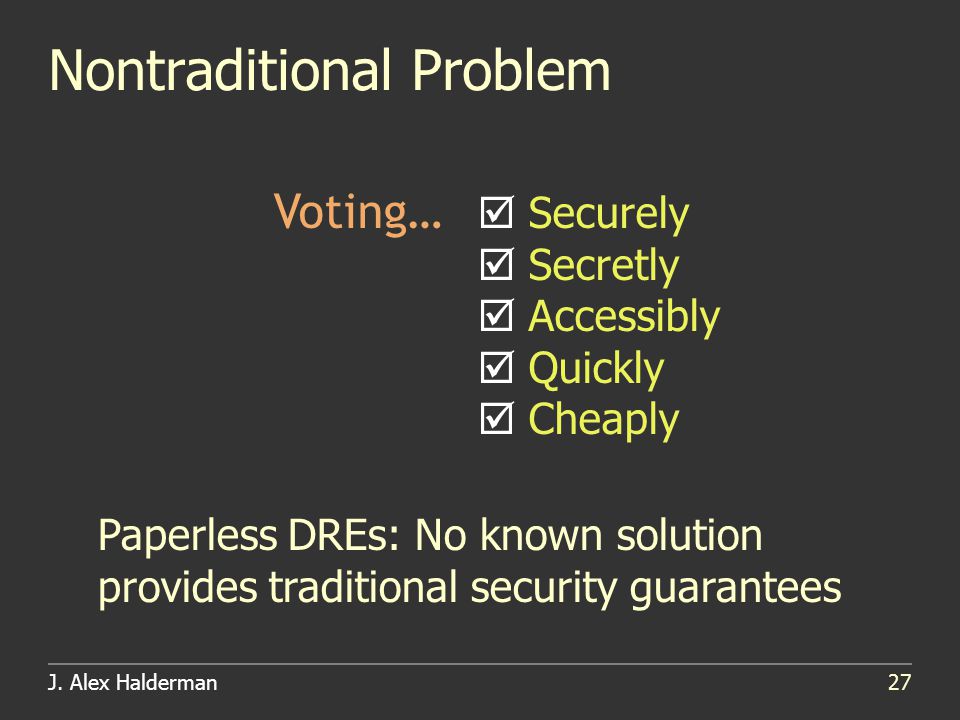 Nontraditional Problem

Voting… ☑ Securely
☑ Secretly
☑ Accessibly
☑ Quickly
☑ Cheaply

Paperless DREs: No known solution provides traditional security guarantees

J. Alex Halderman

27